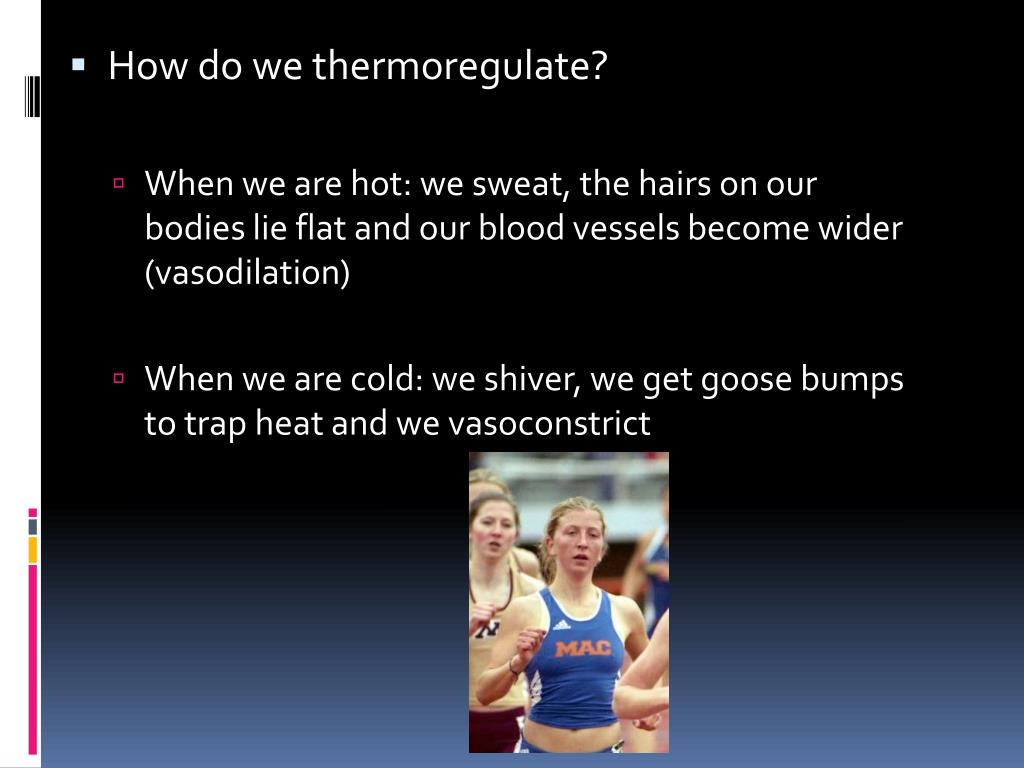 How do we thermoregulate?

When we are hot: we sweat, the hairs on our bodies lie flat and our blood vessels become wider (vasodilation)

When we are cold: we shiver, we get goose bumps to trap heat and we vasoconstrict

MAC